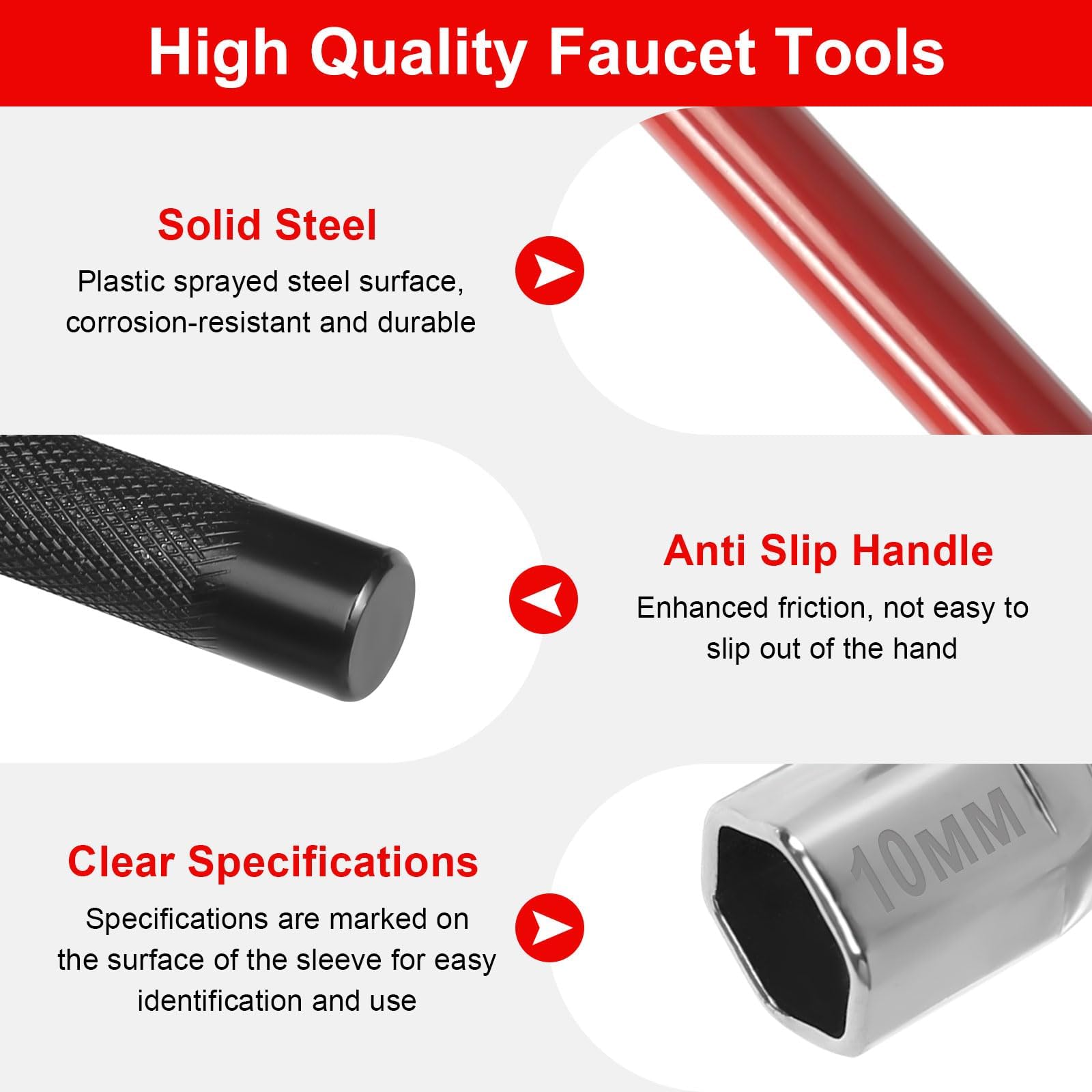 High Quality Faucet Tools

Solid Steel

Plastic sprayed steel surface, corrosion-resistant and durable

Anti Slip Handle

Enhanced friction, not easy to slip out of the hand

Clear Specifications

Specifications are marked on the surface of the sleeve for easy identification and use

10MM